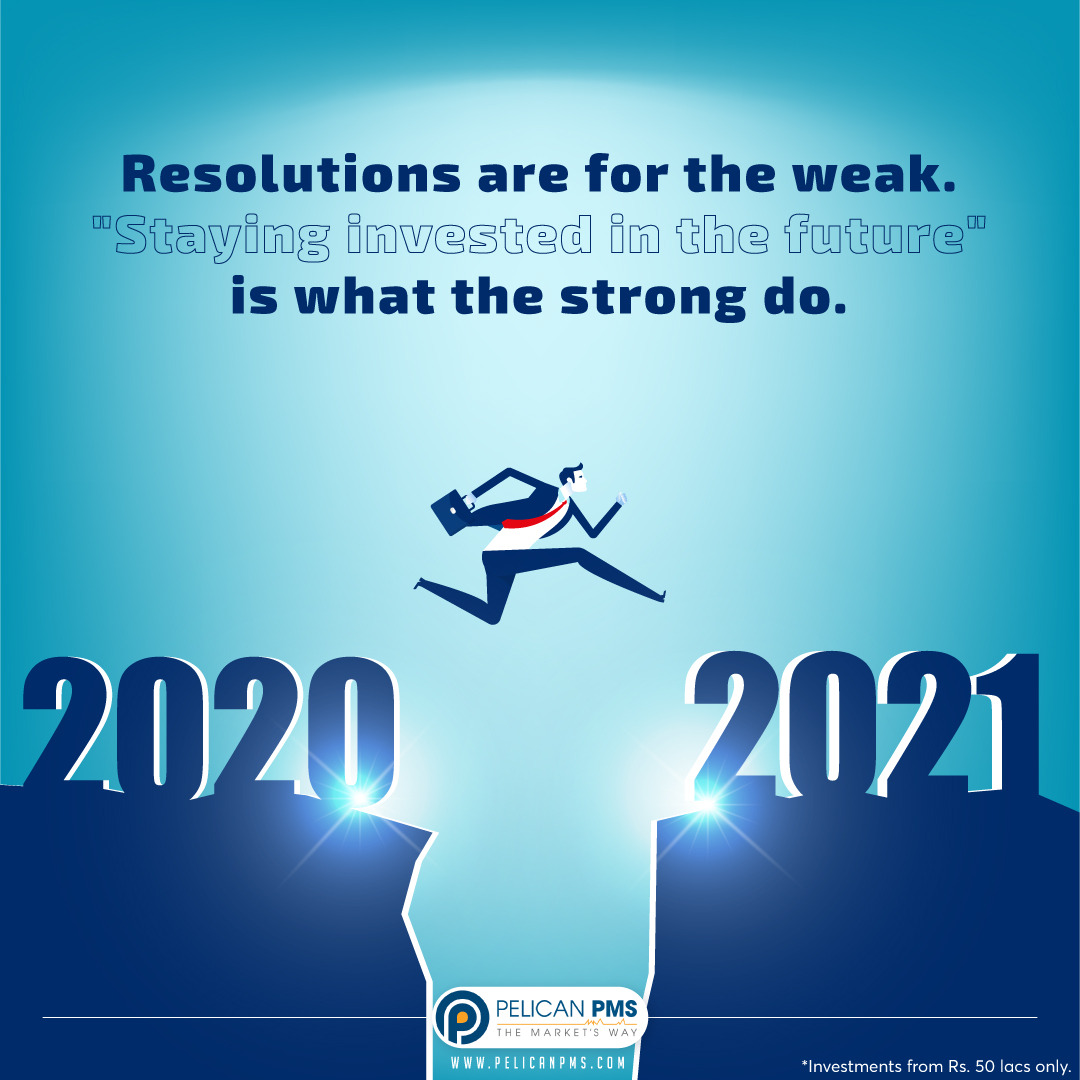 Resolutions are for the weak.
"Staying invested in the future"
is what the strong do.

2020

2021

PELICAN PMS
THE MARKET'S WAY

WWW.PELICANPMS.COM

*Investments from Rs. 50 lacs only.